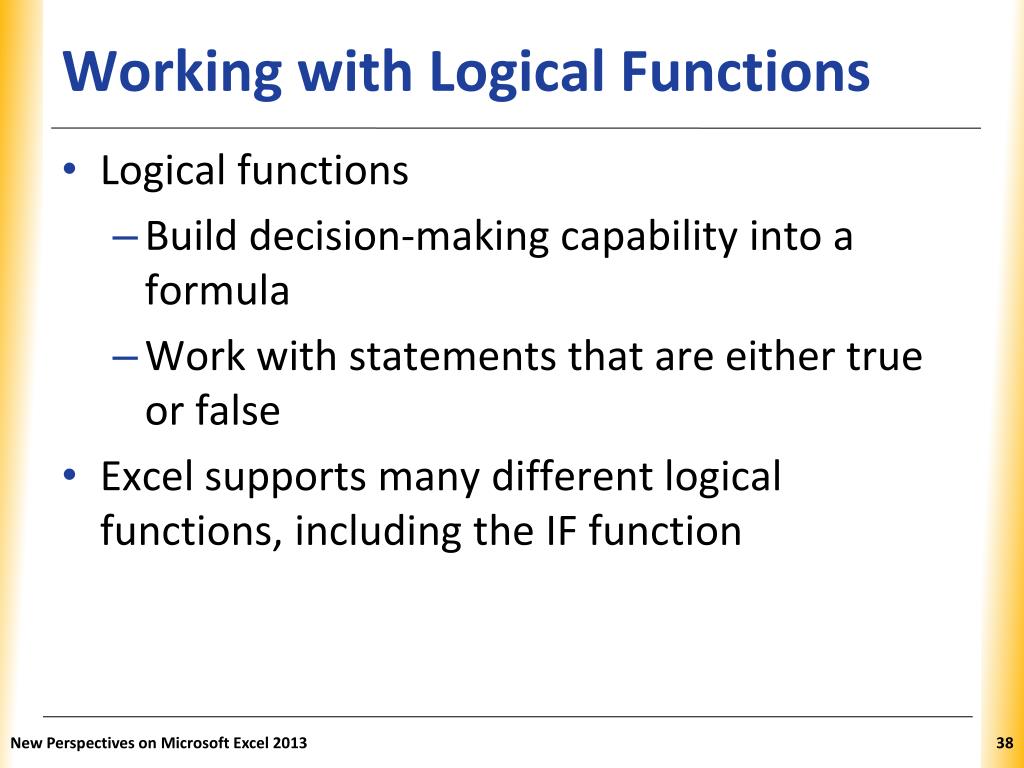 Working with Logical Functions

• Logical functions
– Build decision-making capability into a formula
– Work with statements that are either true or false
• Excel supports many different logical functions, including the IF function

New Perspectives on Microsoft Excel 2013

38